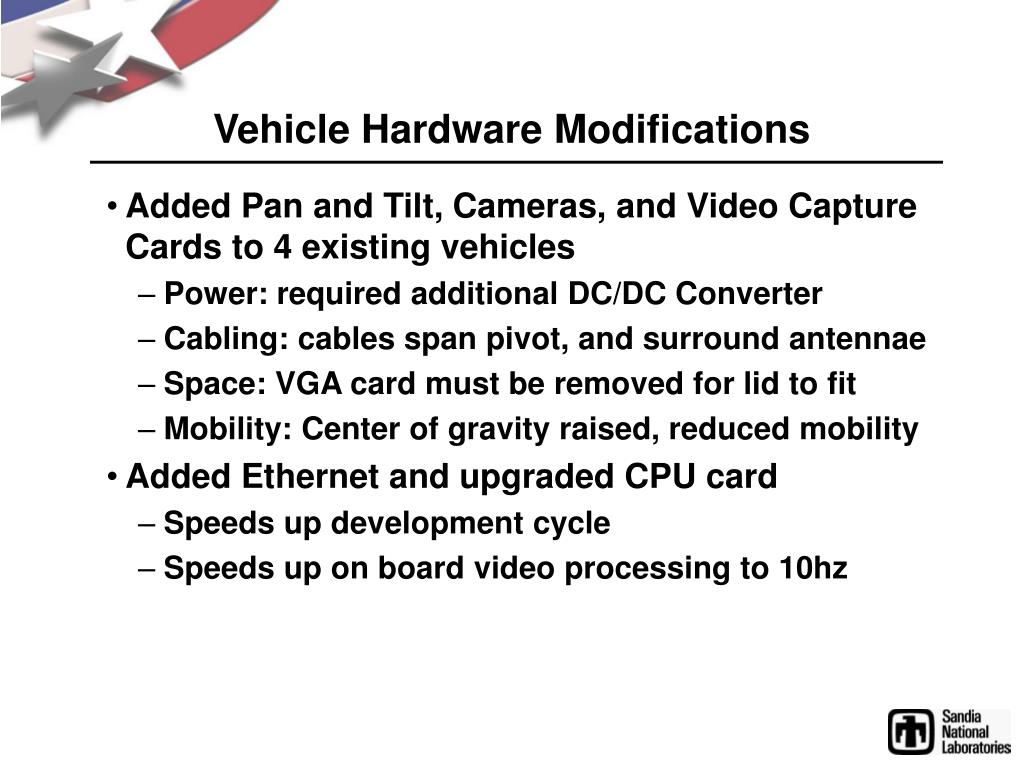 Vehicle Hardware Modifications

• Added Pan and Tilt, Cameras, and Video Capture Cards to 4 existing vehicles
– Power: required additional DC/DC Converter
– Cabling: cables span pivot, and surround antennae
– Space: VGA card must be removed for lid to fit
– Mobility: Center of gravity raised, reduced mobility
• Added Ethernet and upgraded CPU card
– Speeds up development cycle
– Speeds up on board video processing to 10hz

Sandia National Laboratories